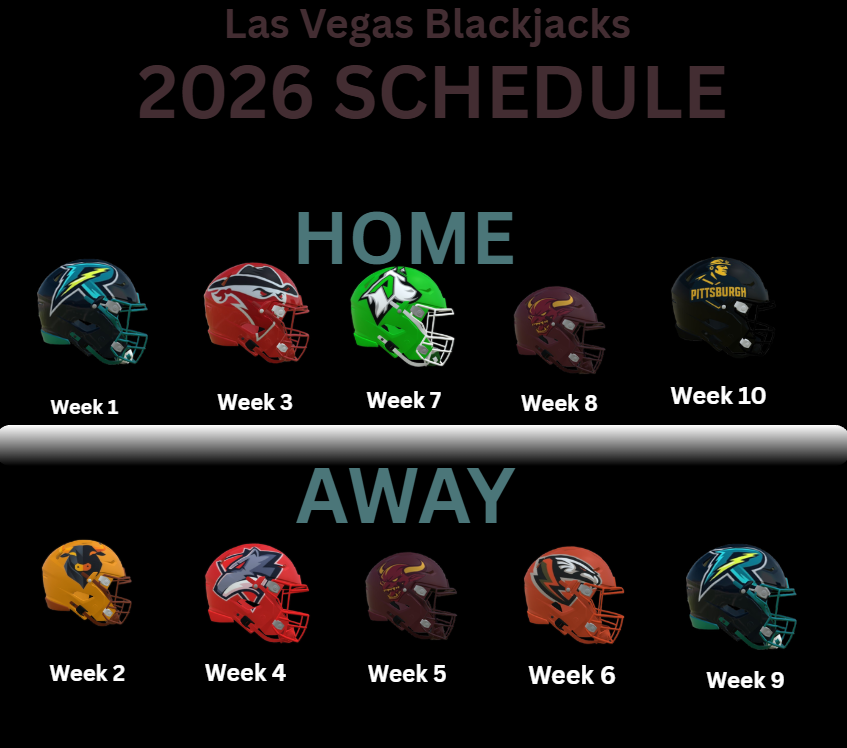 Las Vegas Blackjacks
2026 SCHEDULE

HOME

PITTSBURGH

Week 1 Week 3 Week 7 Week 8 Week 10

AWAY

Week 2 Week 4 Week 5 Week 6 Week 9